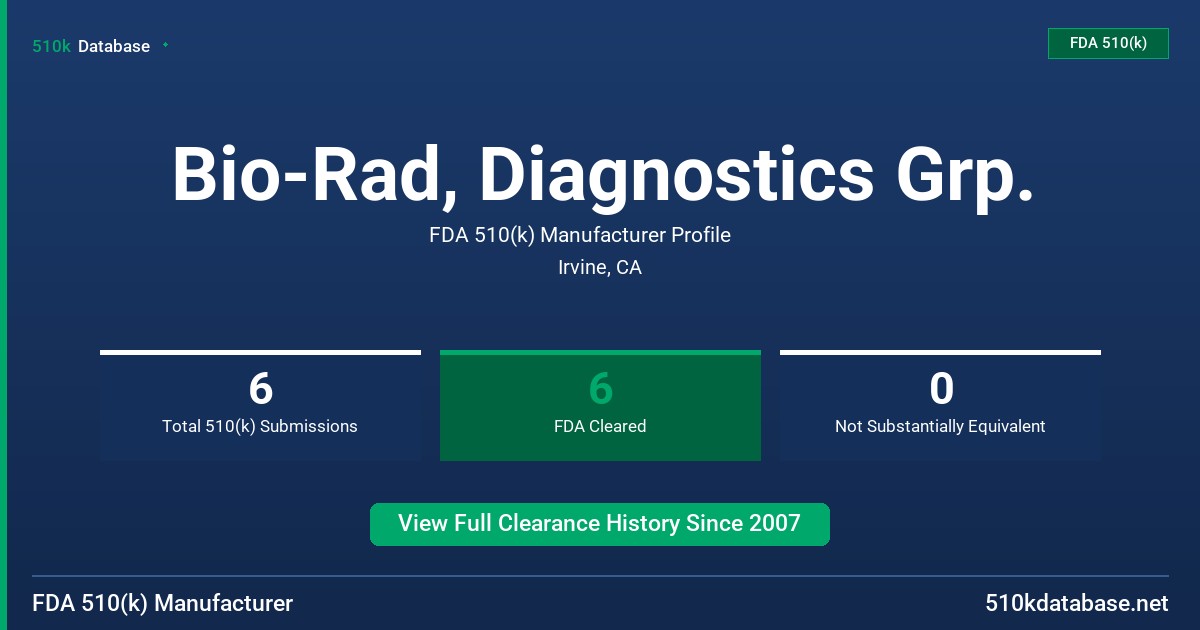 510k Database

FDA 510(k)

Bio-Rad, Diagnostics Grp.

FDA 510(k) Manufacturer Profile

Irvine, CA

6
Total 510(k) Submissions

6
FDA Cleared

0
Not Substantially Equivalent

View Full Clearance History Since 2007

FDA 510(k) Manufacturer

510kdatabase.net